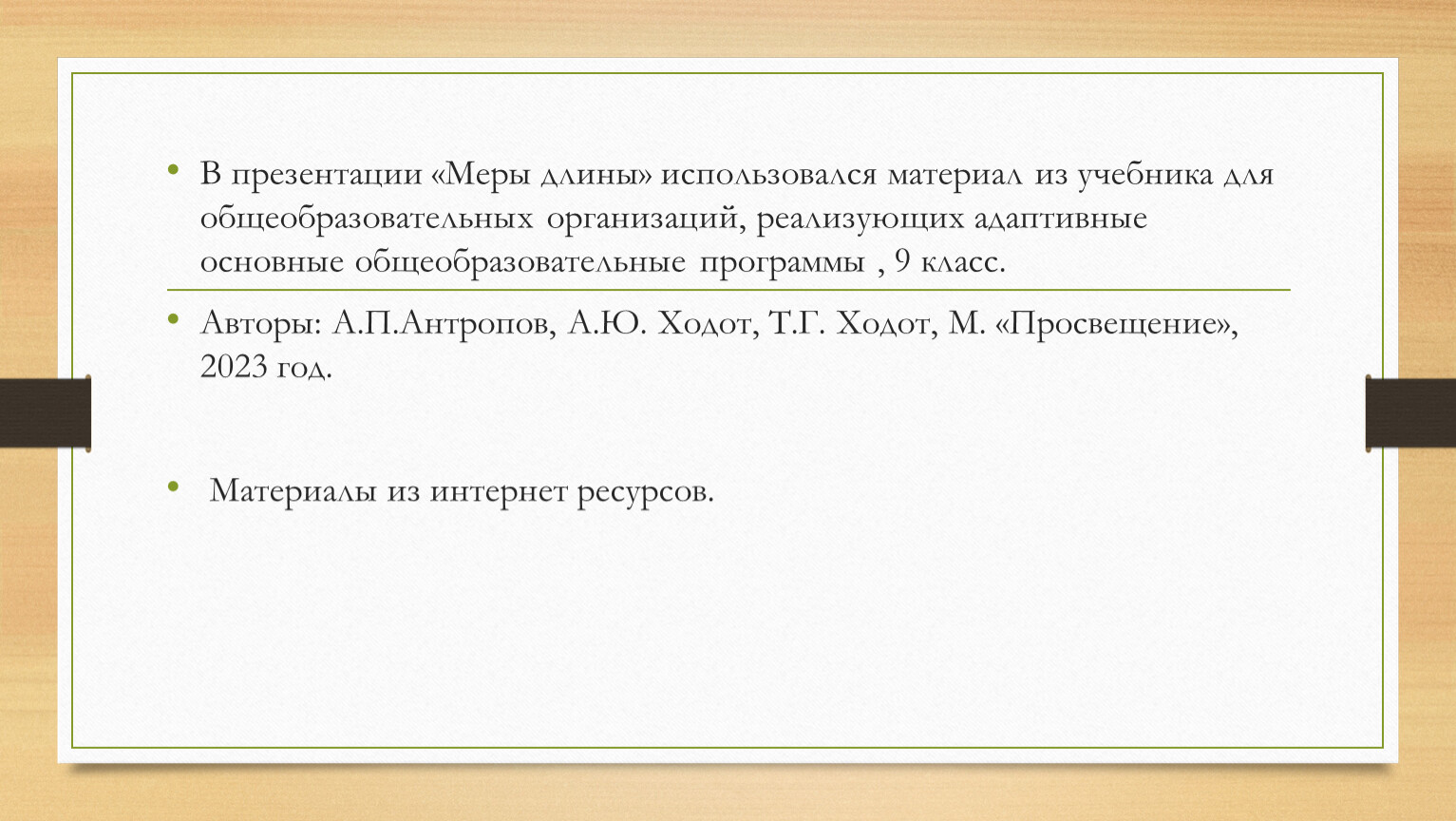 • В презентации «Меры длины» использовался материал из учебника для общеобразовательных организаций, реализующих адаптивные основные общеобразовательные программы , 9 класс.

• Авторы: А.П.Антропов, А.Ю. Ходот, Т.Г. Ходот, М. «Просвещение», 2023 год.

• Материалы из интернет ресурсов.